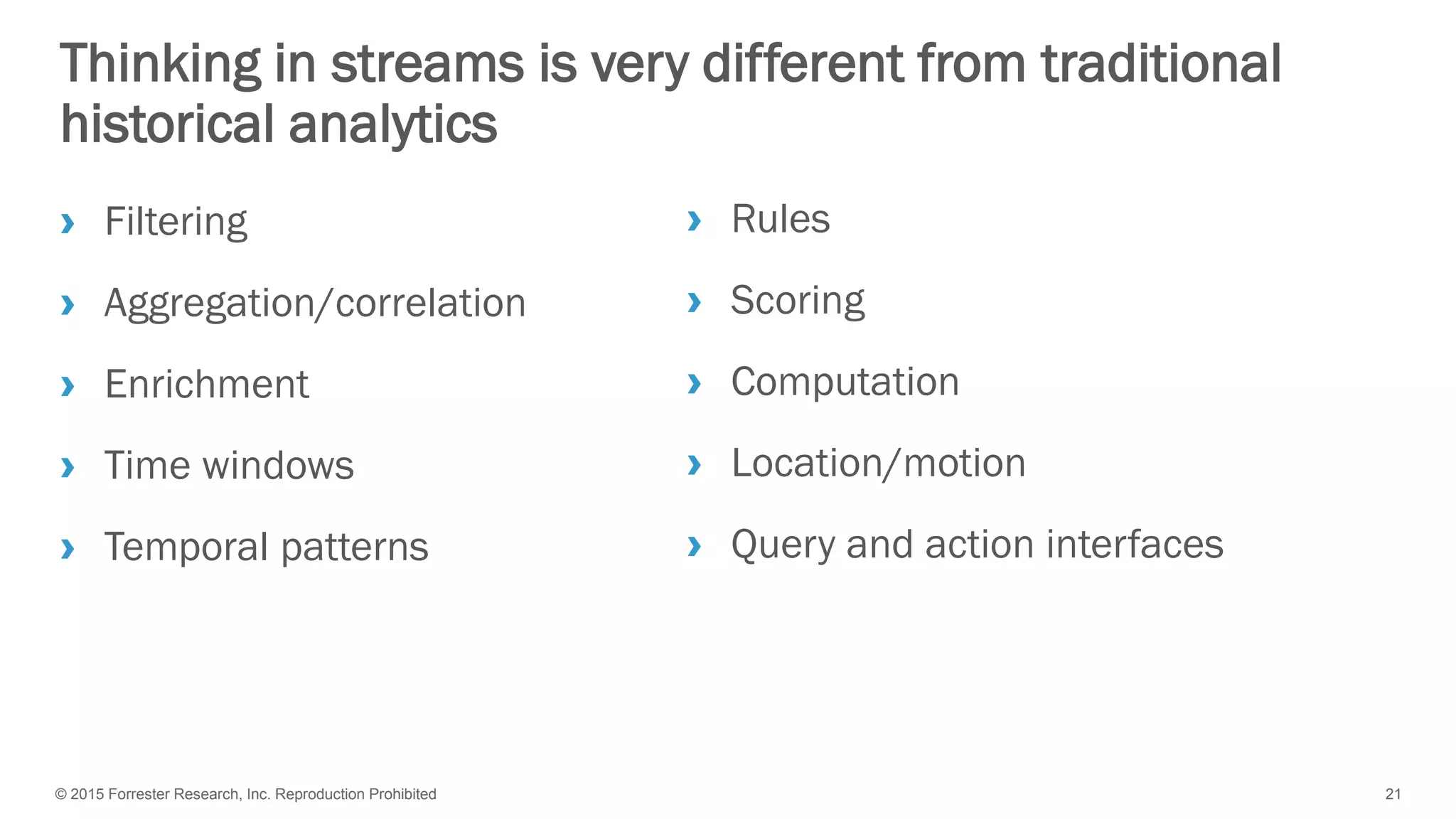 Thinking in streams is very different from traditional historical analytics

› Filtering
› Aggregation/correlation
› Enrichment
› Time windows
› Temporal patterns

› Rules
› Scoring
› Computation
› Location/motion
› Query and action interfaces

© 2015 Forrester Research, Inc. Reproduction Prohibited 21